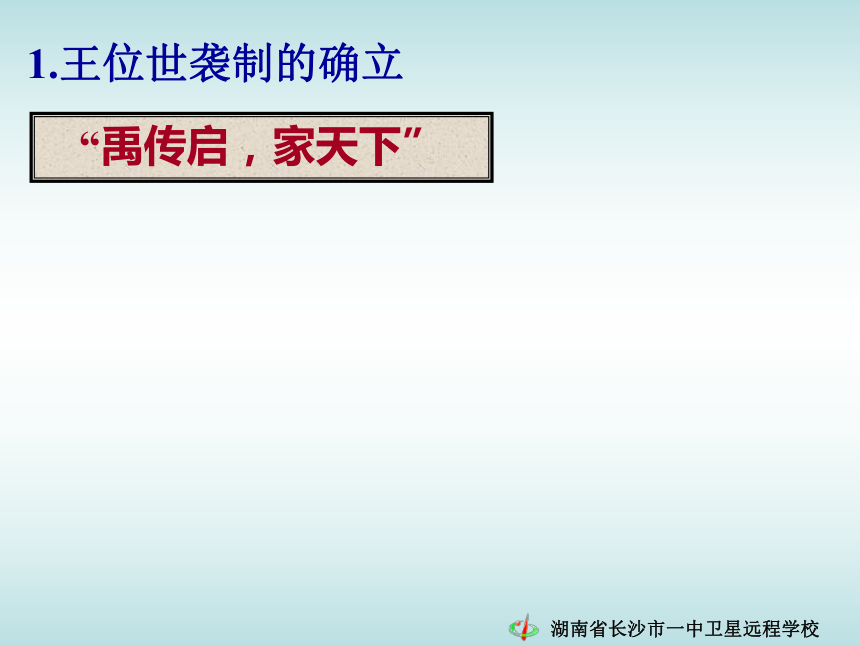 1.王位世袭制的确立

“禹传启，家天下”

湖南省长沙市一中卫星远程学校